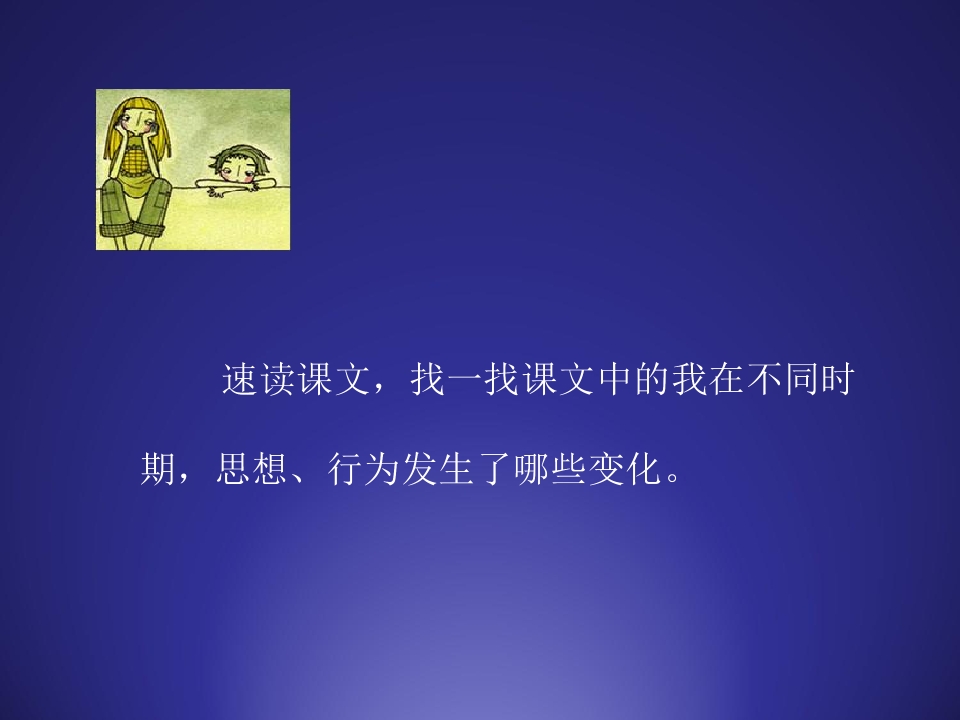 速读课文，找一找课文中的我在不同时期，思想、行为发生了哪些变化。